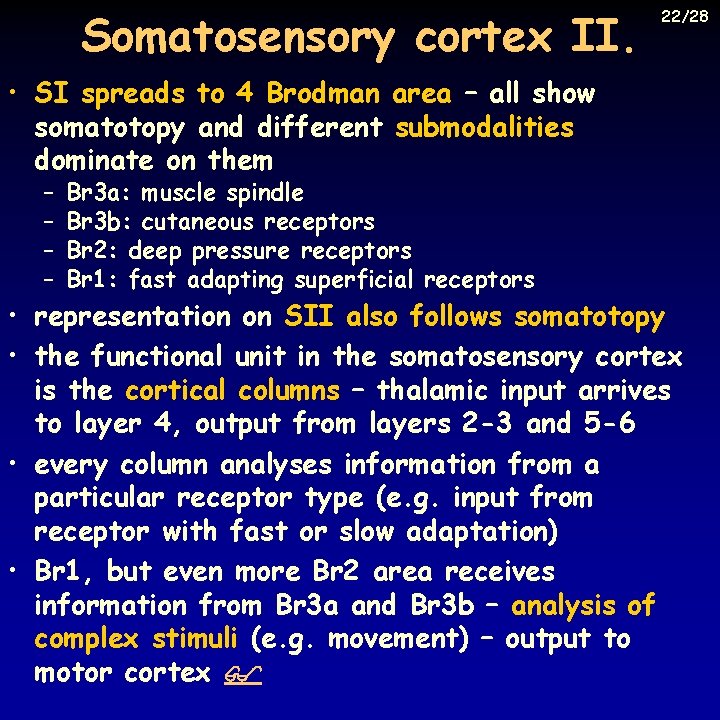 22/28

Somatosensory cortex II.

• SI spreads to 4 Brodman area – all show somatotopy and different submodalities dominate on them
– Br3a: muscle spindle
– Br3b: cutaneous receptors
– Br2: deep pressure receptors
– Br1: fast adapting superficial receptors
• representation on SII also follows somatotopy
• the functional unit in the somatosensory cortex is the cortical columns – thalamic input arrives to layer 4, output from layers 2-3 and 5-6
• every column analyses information from a particular receptor type (e.g. input from receptor with fast or slow adaptation)
• Br1, but even more Br2 area receives information from Br3a and Br3b – analysis of complex stimuli (e.g. movement) – output to motor cortex